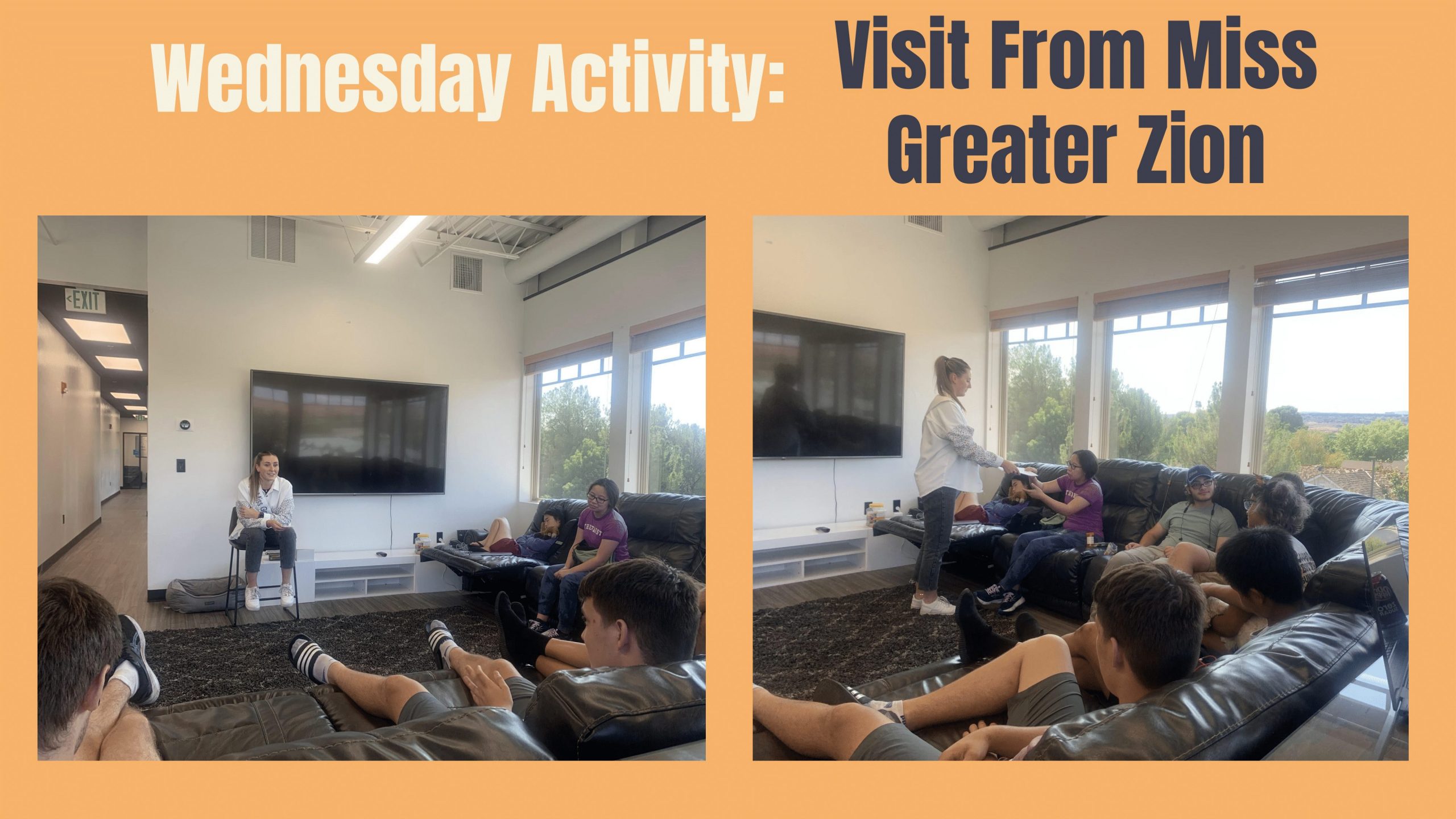 Wednesday Activity: Visit From Miss Greater Zion

EXIT